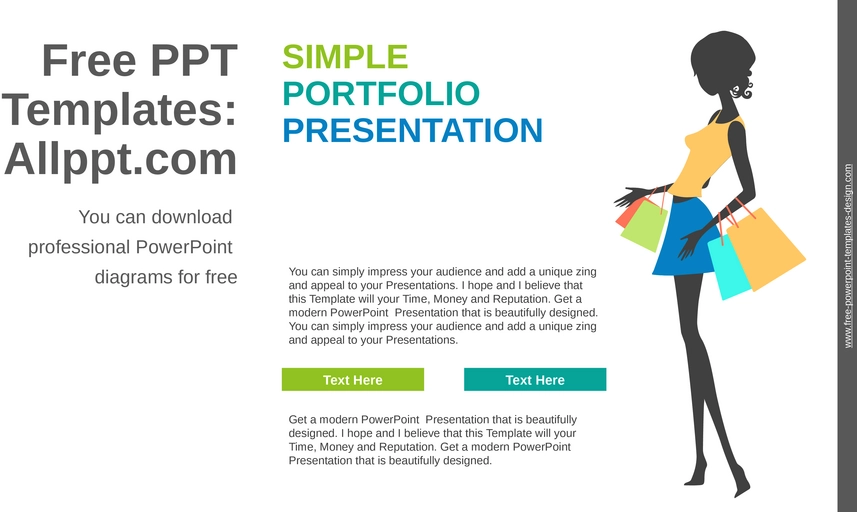 Free PPT Templates: Allppt.com

You can download professional PowerPoint diagrams for free

SIMPLE
PORTFOLIO
PRESENTATION

You can simply impress your audience and add a unique zing and appeal to your Presentations. I hope and I believe that this Template will your Time, Money and Reputation. Get a modern PowerPoint Presentation that is beautifully designed. You can simply impress your audience and add a unique zing and appeal to your Presentations.

Text Here

Text Here

Get a modern PowerPoint Presentation that is beautifully designed. I hope and I believe that this Template will your Time, Money and Reputation. Get a modern PowerPoint Presentation that is beautifully designed.

www.free-powerpoint-templates-design.com